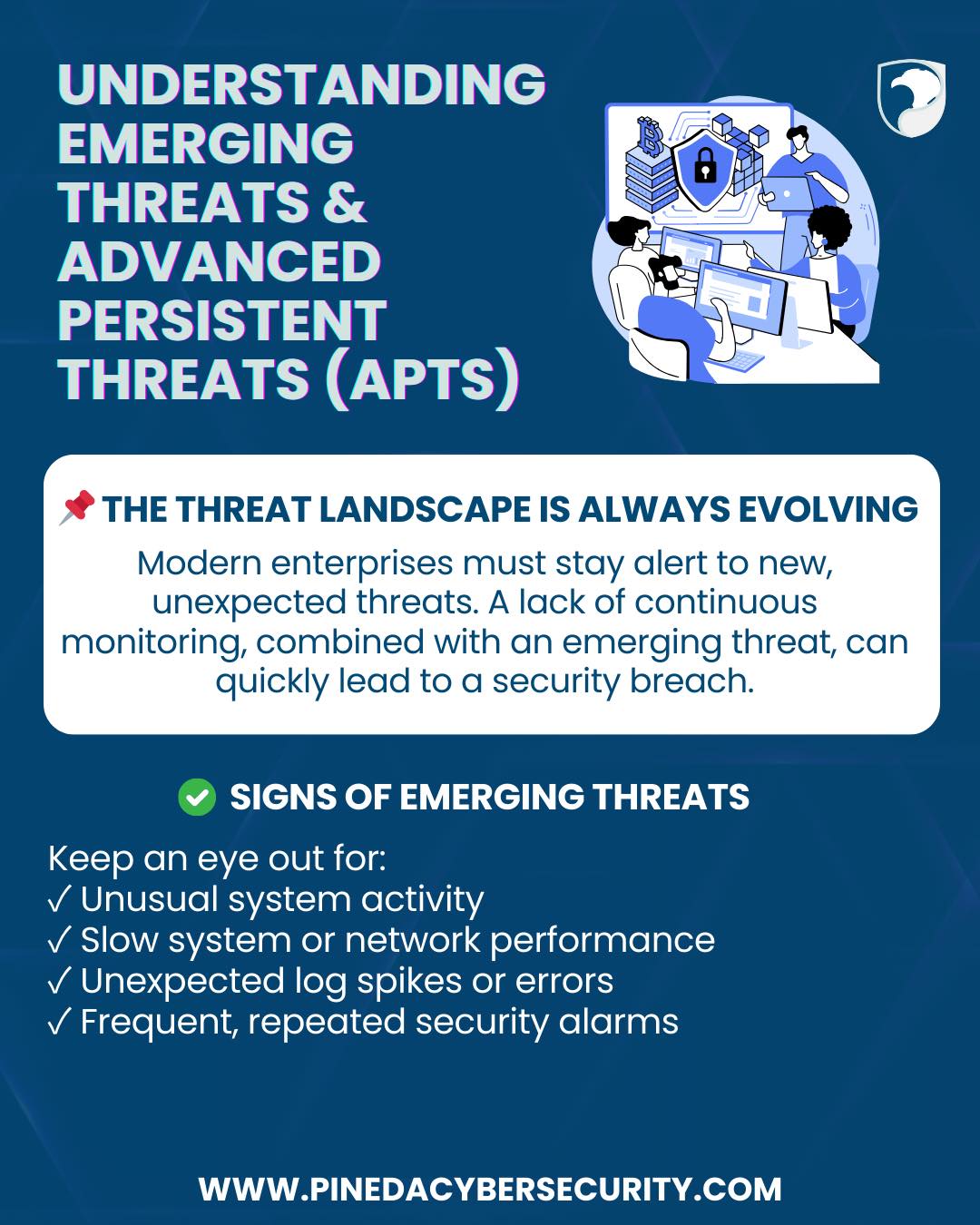 UNDERSTANDING EMERGING THREATS & ADVANCED PERSISTENT THREATS (APTS)

📌 THE THREAT LANDSCAPE IS ALWAYS EVOLVING

Modern enterprises must stay alert to new, unexpected threats. A lack of continuous monitoring, combined with an emerging threat, can quickly lead to a security breach.

✅ SIGNS OF EMERGING THREATS

Keep an eye out for:
✓ Unusual system activity
✓ Slow system or network performance
✓ Unexpected log spikes or errors
✓ Frequent, repeated security alarms

WWW.PINEDACYBERSECURITY.COM